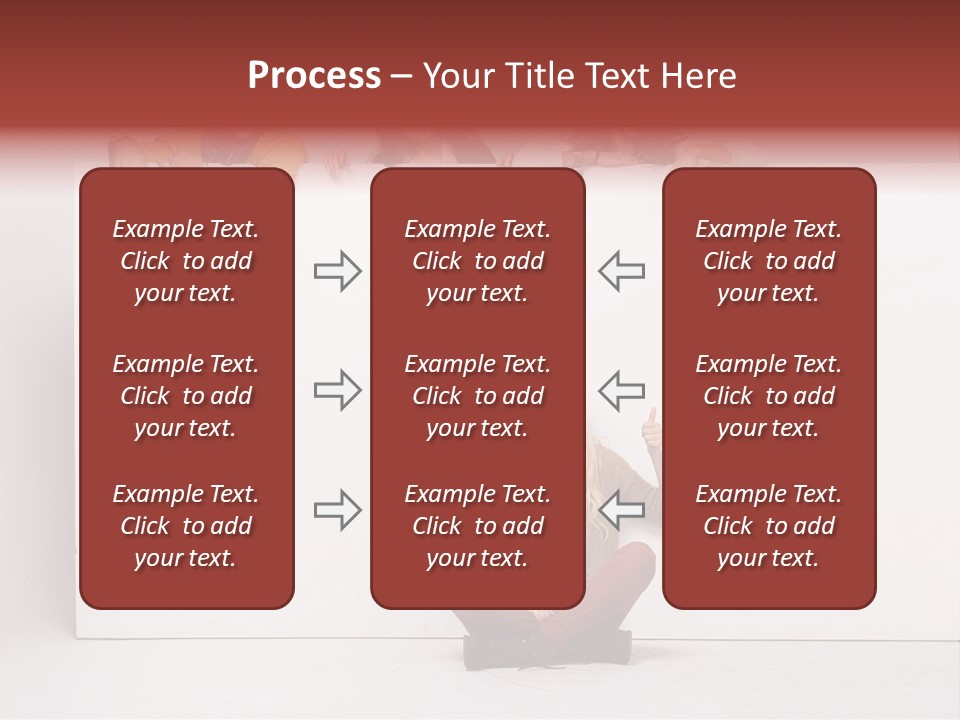 Process – Your Title Text Here

Example Text. Click to add your text.

Example Text. Click to add your text.

Example Text. Click to add your text.

Example Text. Click to add your text.

Example Text. Click to add your text.

Example Text. Click to add your text.

Example Text. Click to add your text.

Example Text. Click to add your text.

Example Text. Click to add your text.